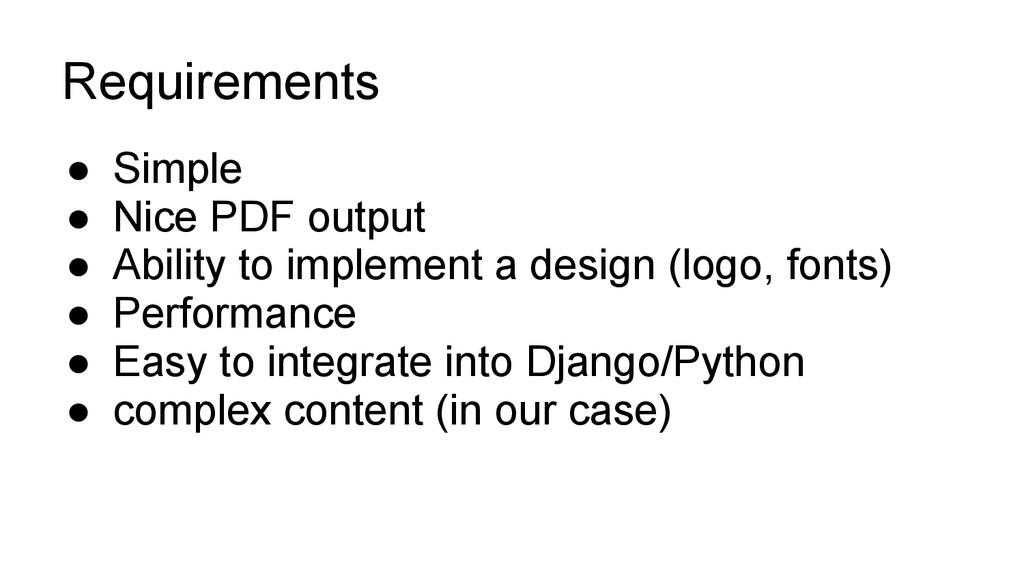 Requirements

● Simple
● Nice PDF output
● Ability to implement a design (logo, fonts)
● Performance
● Easy to integrate into Django/Python
● complex content (in our case)